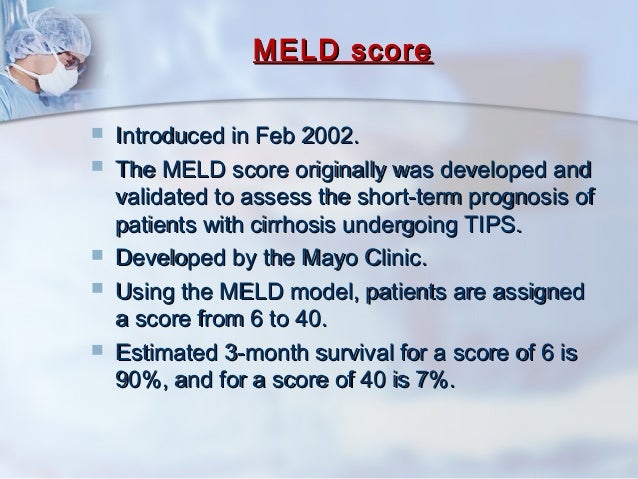 MELD score

- Introduced in Feb 2002.
- The MELD score originally was developed and validated to assess the short-term prognosis of patients with cirrhosis undergoing TIPS.
- Developed by the Mayo Clinic.
- Using the MELD model, patients are assigned a score from 6 to 40.
- Estimated 3-month survival for a score of 6 is 90%, and for a score of 40 is 7%.